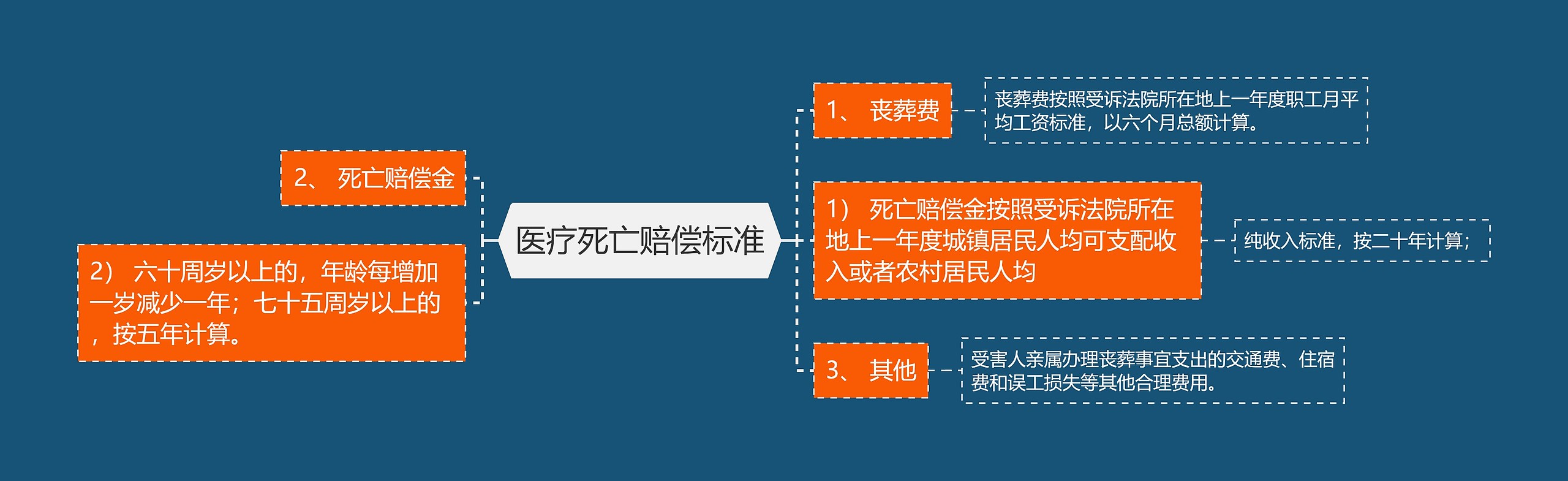 医疗死亡赔偿标准

1、 丧葬费

丧葬费按照受诉法院所在地上一年度职工月平均工资标准，以六个月总额计算。

1） 死亡赔偿金按照受诉法院所在地上一年度城镇居民人均可支配收入或者农村居民人均

纯收入标准，按二十年计算；

3、 其他

受害人亲属办理丧葬事宜支出的交通费、住宿费和误工损失等其他合理费用。

2、 死亡赔偿金

2） 六十周岁以上的，年龄每增加一岁减少一年；七十五周岁以上的，按五年计算。